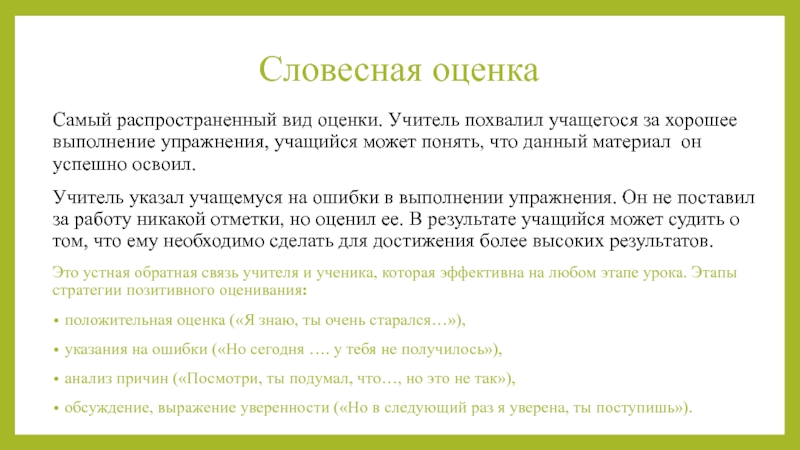 Словесная оценка

Самый распространенный вид оценки. Учитель похвалил учащегося за хорошее выполнение упражнения, учащийся может понять, что данный материал он успешно освоил.

Учитель указал учащемуся на ошибки в выполнении упражнения. Он не поставил за работу никакой отметки, но оценил ее. В результате учащийся может судить о том, что ему необходимо сделать для достижения более высоких результатов.

Это устная обратная связь учителя и ученика, которая эффективна на любом этапе урока. Этапы стратегии позитивного оценивания:

• положительная оценка («Я знаю, ты очень старался…»),

• указания на ошибки («Но сегодня …. у тебя не получилось»),

• анализ причин («Посмотри, ты подумал, что…, но это не так»),

• обсуждение, выражение уверенности («Но в следующий раз я уверена, ты поступишь»).